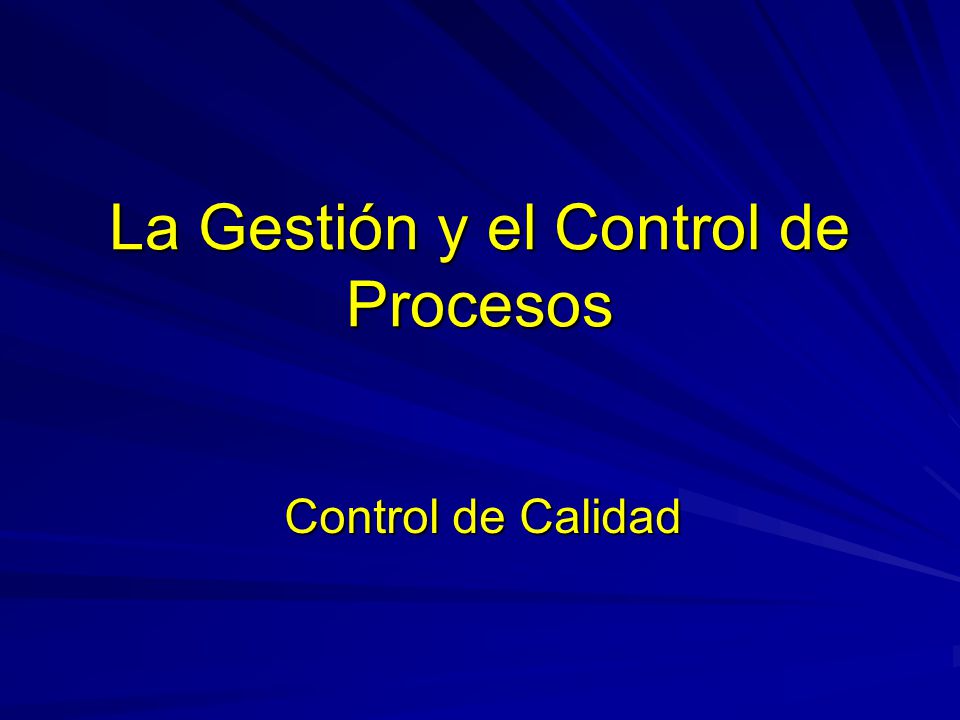 La Gestión y el Control de Procesos

Control de Calidad